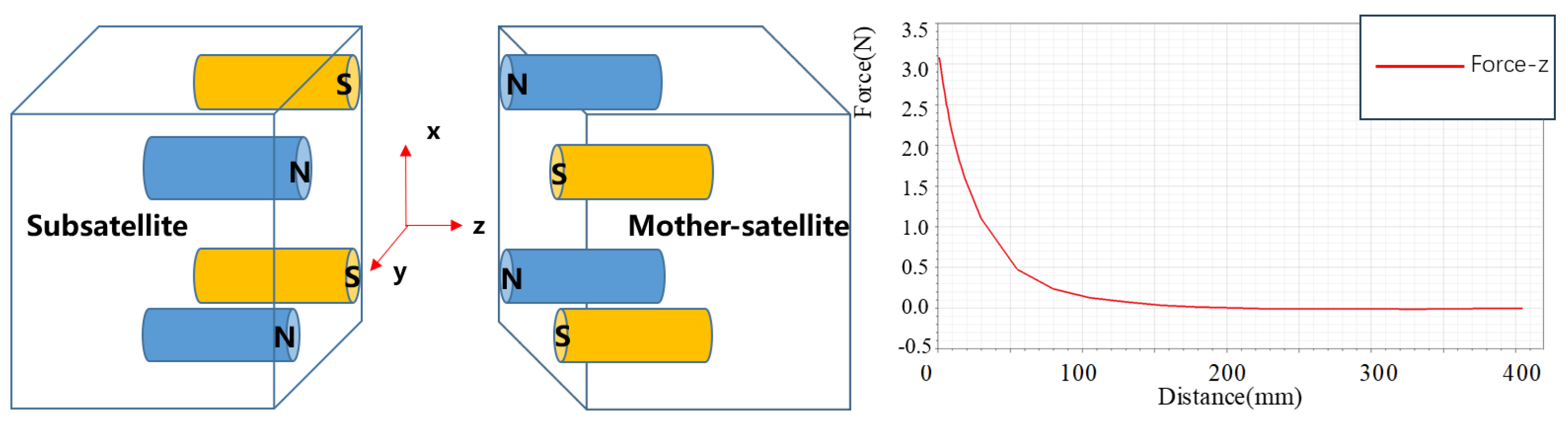 S
N
Subsatellite
S
N
x
z
y
N
S
Mother-satellite
N
S

Force(N)
3.5
3.0
2.5
2.0
1.5
1.0
0.5
0.0
-0.5
0
100
200
300
400
Distance(mm)
Force-z